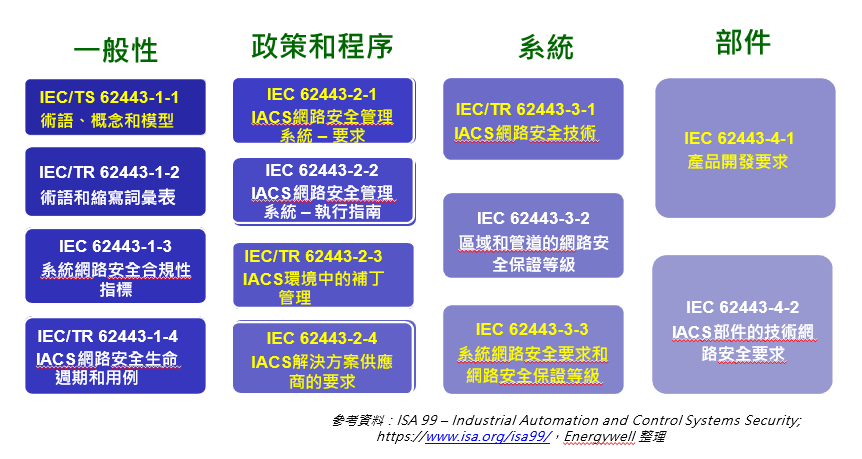 一般性

IEC/TS 62443-1-1
術語、概念和模型

IEC/TR 62443-1-2
術語和縮寫詞彙表

IEC 62443-1-3
系統網路安全合規性指標

IEC/TR 62443-1-4
IACS網路安全生命週期和用例

政策和程序

IEC 62443-2-1
IACS網路安全管理系統 – 要求

IEC 62443-2-2
IACS網路安全管理系統 – 執行指南

IEC/TR 62443-2-3
IACS環境中的補丁管理

IEC 62443-2-4
IACS解決方案供應商的要求

系統

IEC/TR 62443-3-1
IACS網路安全技術

IEC 62443-3-2
區域和管道的網路安全保證等級

IEC 62443-3-3
系統網路安全要求和網路安全保證等級

部件

IEC 62443-4-1
產品開發要求

IEC 62443-4-2
IACS部件的技術網路安全要求

參考資料：ISA 99 – Industrial Automation and Control Systems Security; https://www.isa.org/isa99/，Energywell 整理